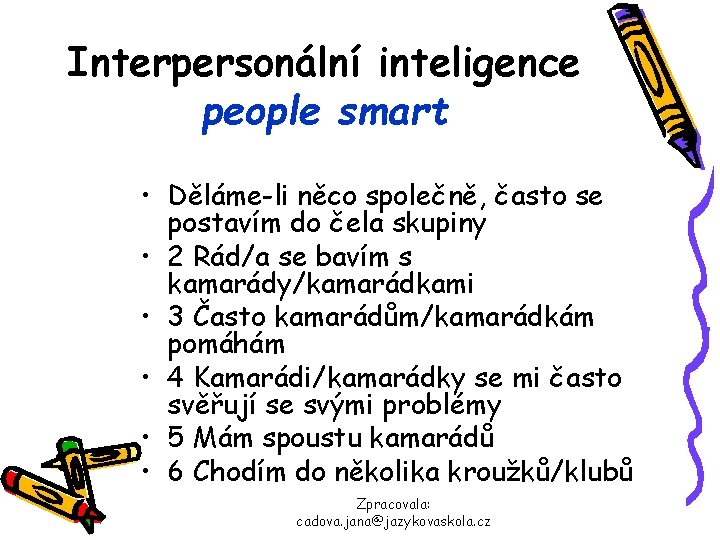 Interpersonální inteligence
people smart

• Děláme-li něco společně, často se postavím do čela skupiny
• 2 Rád/a se bavím s kamarády/kamarádkami
• 3 Často kamarádům/kamarádkám pomáhám
• 4 Kamarádi/kamarádky se mi často svěřují se svými problémy
• 5 Mám spoustu kamarádů
• 6 Chodím do několika kroužků/klubů

Zpracovala:
cadova.jana@jazykovaskola.cz